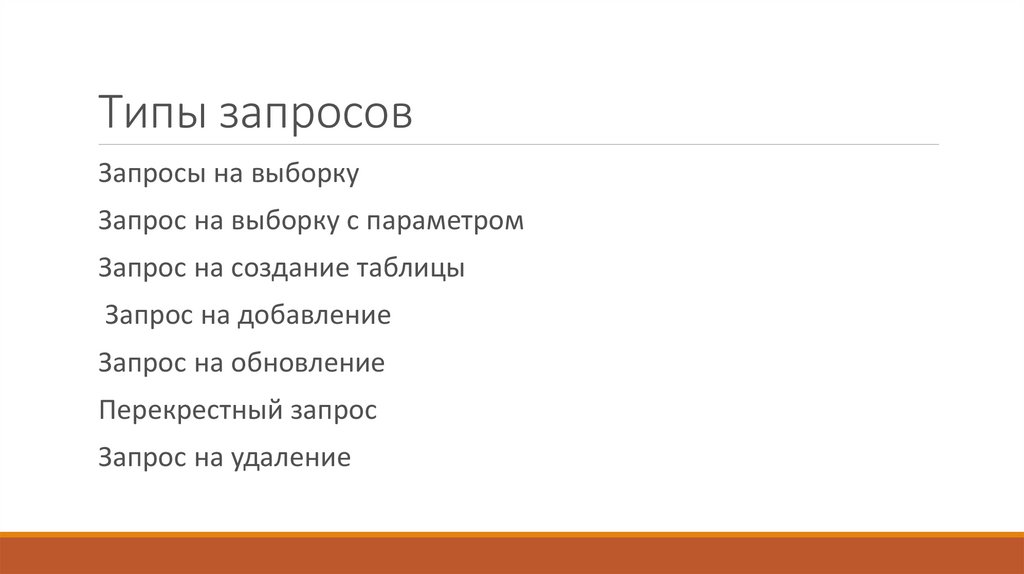 Типы запросов

Запросы на выборку

Запрос на выборку с параметром

Запрос на создание таблицы

Запрос на добавление

Запрос на обновление

Перекрестный запрос

Запрос на удаление